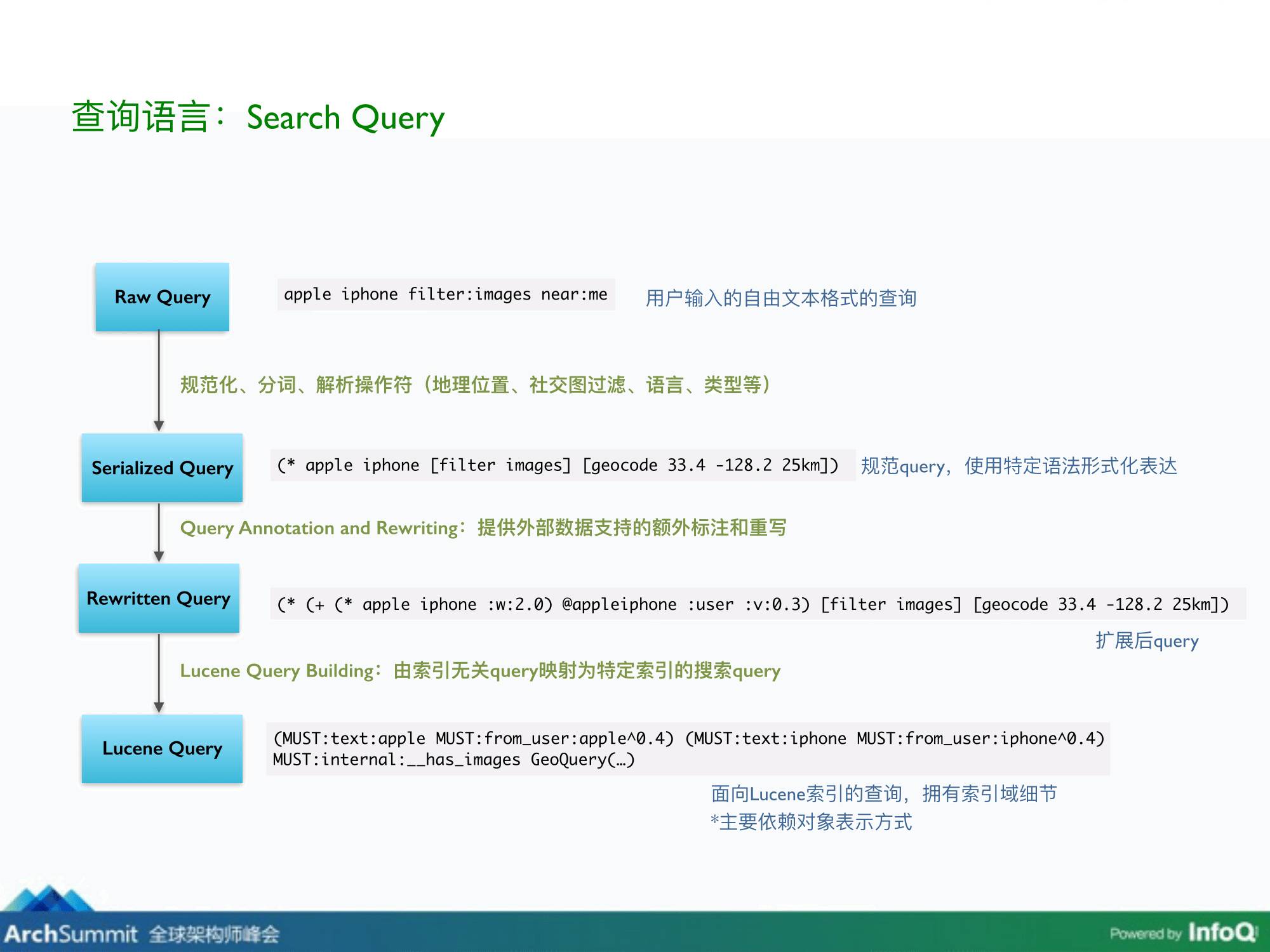 查询语言：Search Query

Raw Query

apple iphone filter:images near:me

用户输入的自由文本格式的查询

规范化、分词、解析操作符（地理位置、社交图过滤、语言、类型等）

Serialized Query

(* apple iphone [filter images] [geocode 33.4 -128.2 25km])

规范query，使用特定语法形式化表达

Query Annotation and Rewriting：提供外部数据支持的额外标注和重写

Rewritten Query

(* (+ (* apple iphone :w:2.0) @appleiphone :user :v:0.3) [filter images] [geocode 33.4 -128.2 25km])

扩展后query

Lucene Query Building：由索引无关query映射为特定索引的搜索query

Lucene Query

(MUST:text:apple MUST:from_user:apple^0.4) (MUST:text:iphone MUST:from_user:iphone^0.4) MUST:internal:__has_images GeoQuery(…)

面向Lucene索引的查询，拥有索引域细节
*主要依赖对象表示方式

ArchSummit 全球架构师峰会

Powered by InfoQ